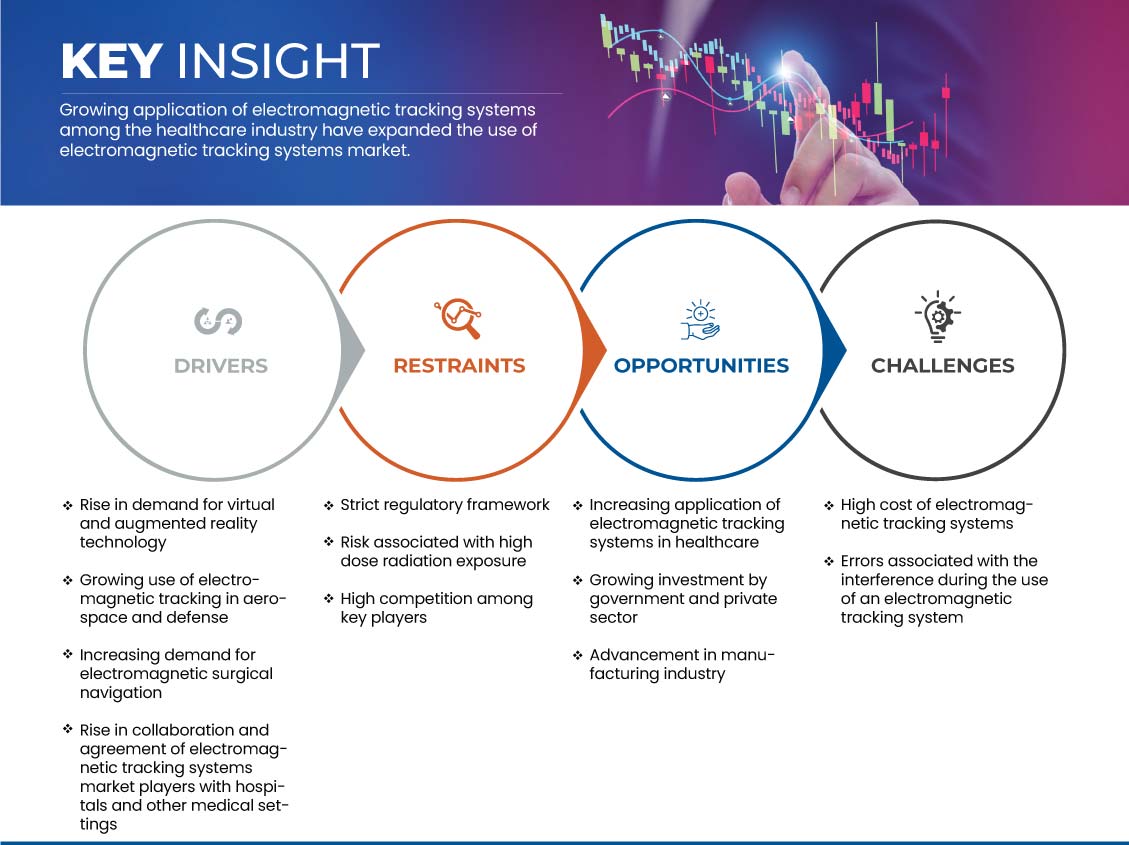 KEY INSIGHT

Growing application of electromagnetic tracking systems among the healthcare industry have expanded the use of electromagnetic tracking systems market.

DRIVERS

RESTRAINTS

OPPORTUNITIES

CHALLENGES

❖ Rise in demand for virtual and augmented reality technology

❖ Growing use of electromagnetic tracking in aerospace and defense

❖ Increasing demand for electromagnetic surgical navigation

❖ Rise in collaboration and agreement of electromagnetic tracking systems market players with hospitals and other medical settings

❖ Strict regulatory framework

❖ Risk associated with high dose radiation exposure

❖ High competition among key players

❖ Increasing application of electromagnetic tracking systems in healthcare

❖ Growing investment by government and private sector

❖ Advancement in manufacturing industry

❖ High cost of electromagnetic tracking systems

❖ Errors associated with the interference during the use of an electromagnetic tracking system